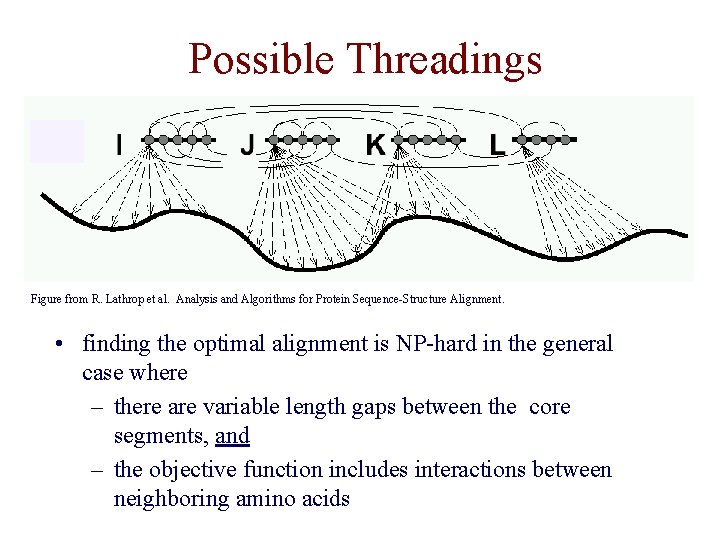 Possible Threadings

I J K L

Figure from R. Lathrop et al. Analysis and Algorithms for Protein Sequence-Structure Alignment.

• finding the optimal alignment is NP-hard in the general case where
– there are variable length gaps between the core segments, and
– the objective function includes interactions between neighboring amino acids